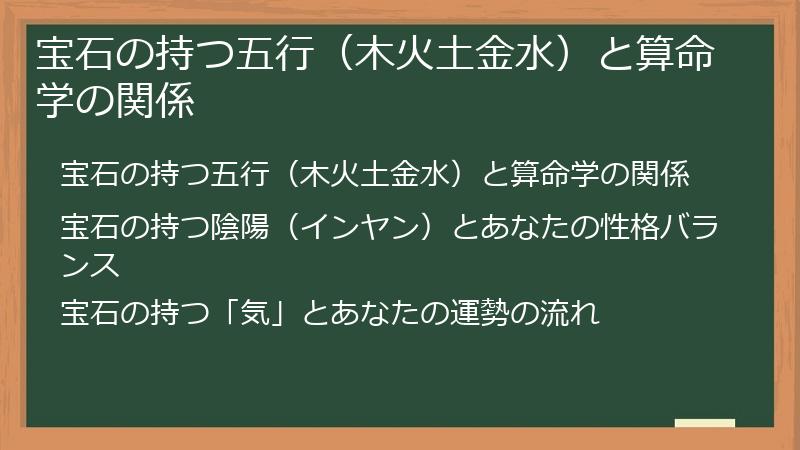 宝石の持つ五行（木火土金水）と算命学の関係

宝石の持つ五行（木火土金水）と算命学の関係

宝石の持つ陰陽（インヤン）とあなたの性格バランス

宝石の持つ「気」とあなたの運勢の流れ